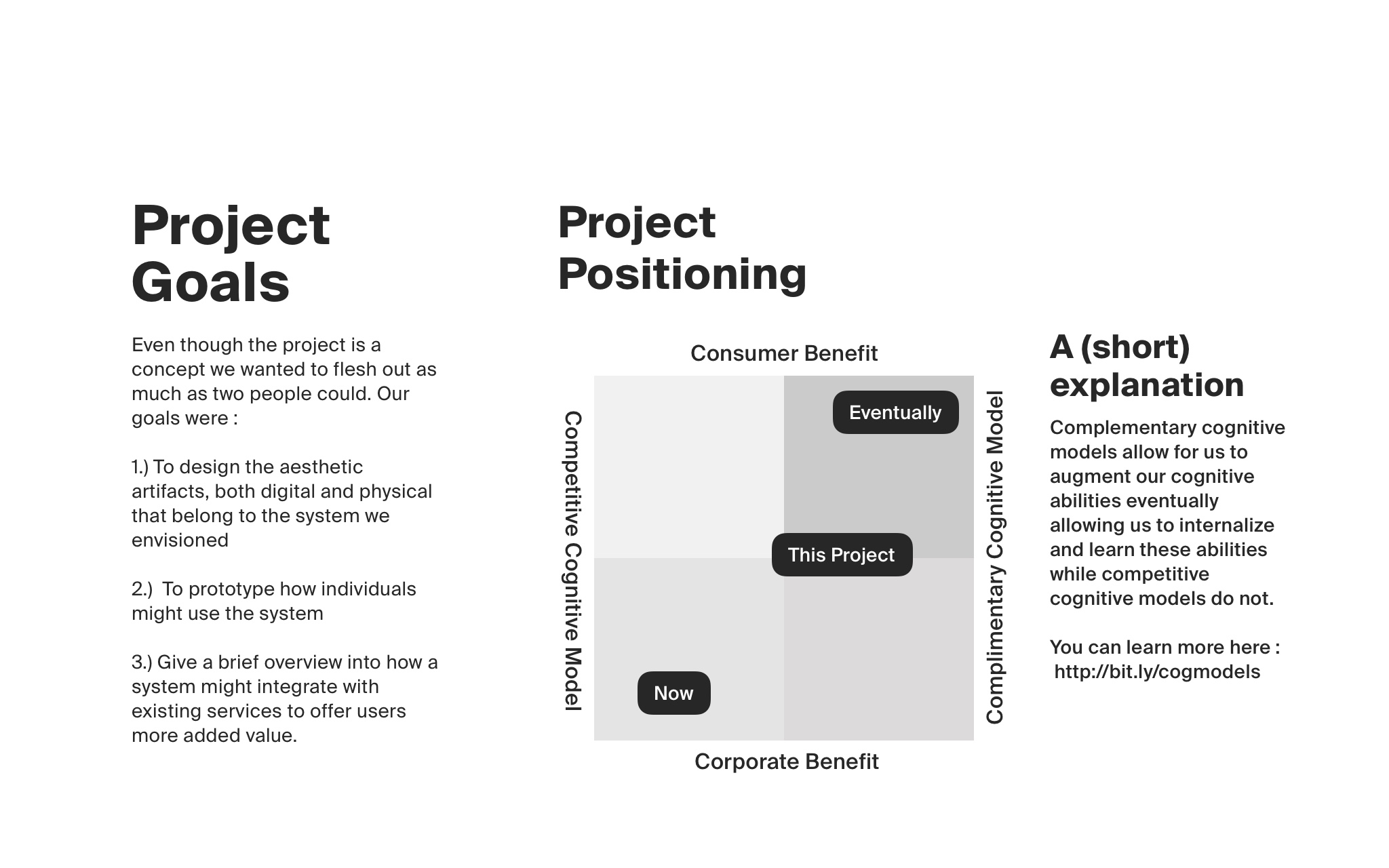 Project Goals

Even though the project is a concept we wanted to flesh out as much as two people could. Our goals were :

1.) To design the aesthetic artifacts, both digital and physical that belong to the system we envisioned

2.) To prototype how individuals might use the system

3.) Give a brief overview into how a system might integrate with existing services to offer users more added value.

Project Positioning

Consumer Benefit

Competitive Cognitive Model

Eventually

This Project

Now

Complimentary Cognitive Model

Corporate Benefit

A (short) explanation

Complementary cognitive models allow for us to augment our cognitive abilities eventually allowing us to internalize and learn these abilities while competitive cognitive models do not.

You can learn more here : http://bit.ly/cogmodels